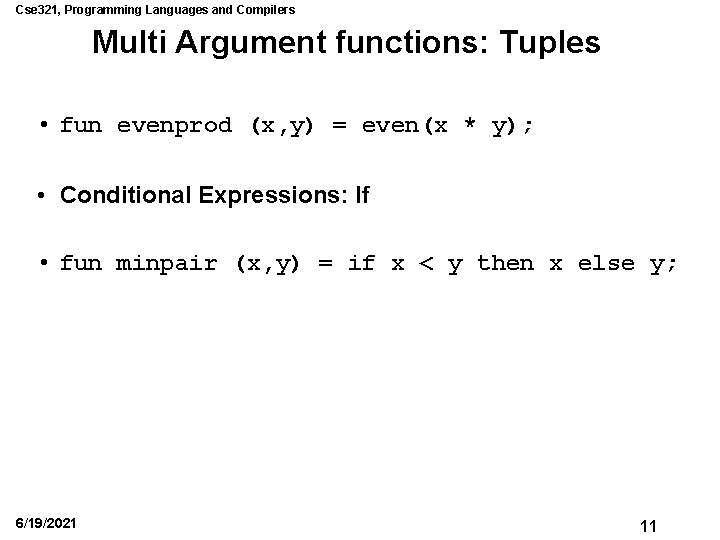 Cse321, Programming Languages and Compilers

Multi Argument functions: Tuples

• fun evenprod (x,y) = even(x * y);

• Conditional Expressions: If

• fun minpair (x,y) = if x < y then x else y;

6/19/2021

11